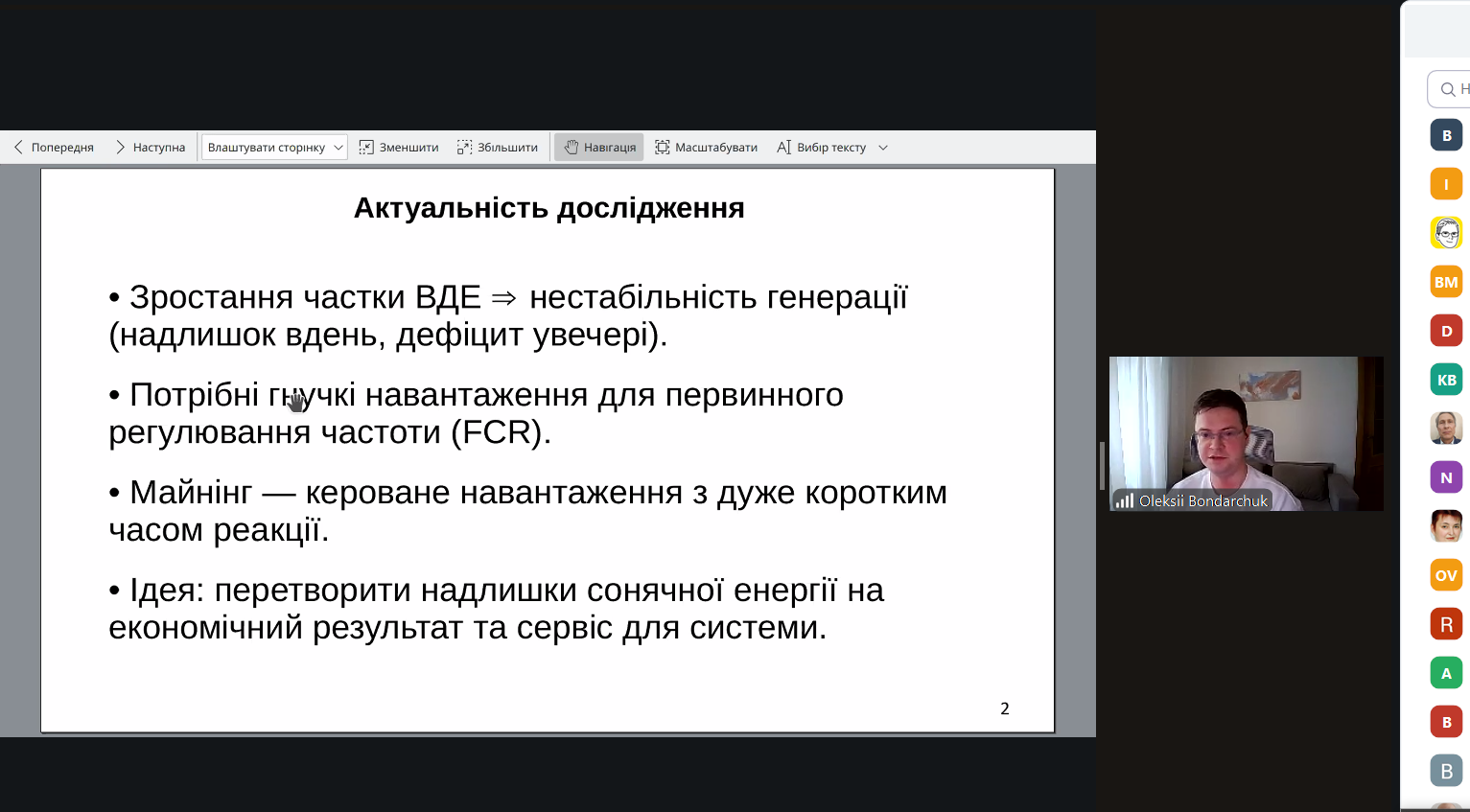 Попередня Наступна Влаштувати сторінку Зменшити Збільшити Навігація Масштабувати Вибір тексту

Актуальність дослідження

• Зростання частки ВДЕ ⇒ нестабільність генерації (надлишок вдень, дефіцит увечері).

• Потрібні гнучкі навантаження для первинного регулювання частоти (FCR).

• Майнінг — кероване навантаження з дуже коротким часом реакції.

• Ідея: перетворити надлишки сонячної енергії на економічний результат та сервіс для системи.

2

Oleksii Bondarchuk

B
I
BM
D
KB
N
OV
R
A
B
B